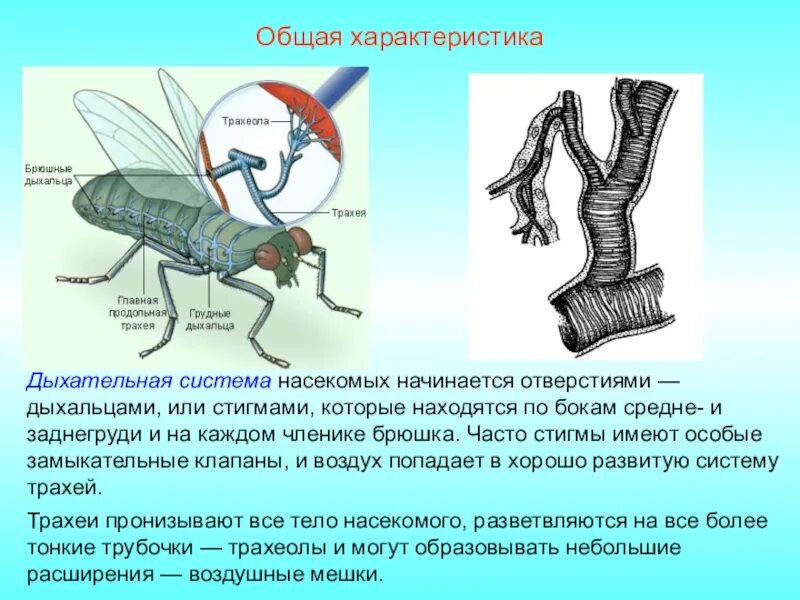 Общая характеристика

Трахеола

Брюшные дыхальца

Трахея

Главная продольная трахея

Грудные дыхальца

Дыхательная система насекомых начинается отверстиями — дыхальцами, или стигмами, которые находятся по бокам средне- и заднегруди и на каждом членике брюшка. Часто стигмы имеют особые замыкательные клапаны, и воздух попадает в хорошо развитую систему трахей.

Трахеи пронизывают все тело насекомого, разветвляются на все более тонкие трубочки — трахеолы и могут образовывать небольшие расширения — воздушные мешки.